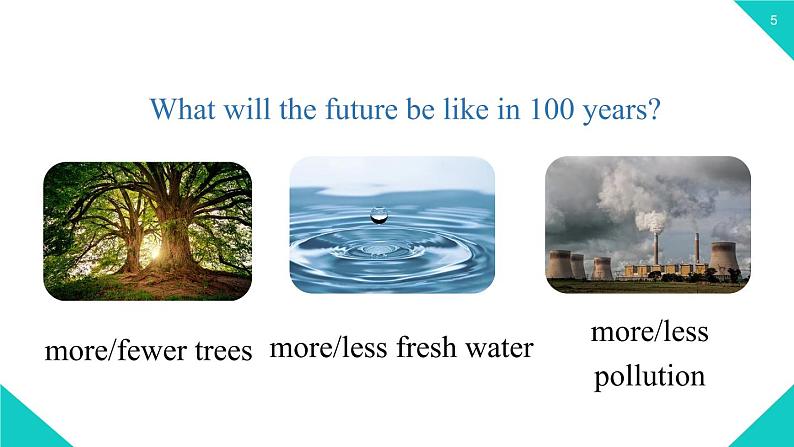 5

What will the future be like in 100 years?

more/fewer trees

more/less fresh water

more/less pollution